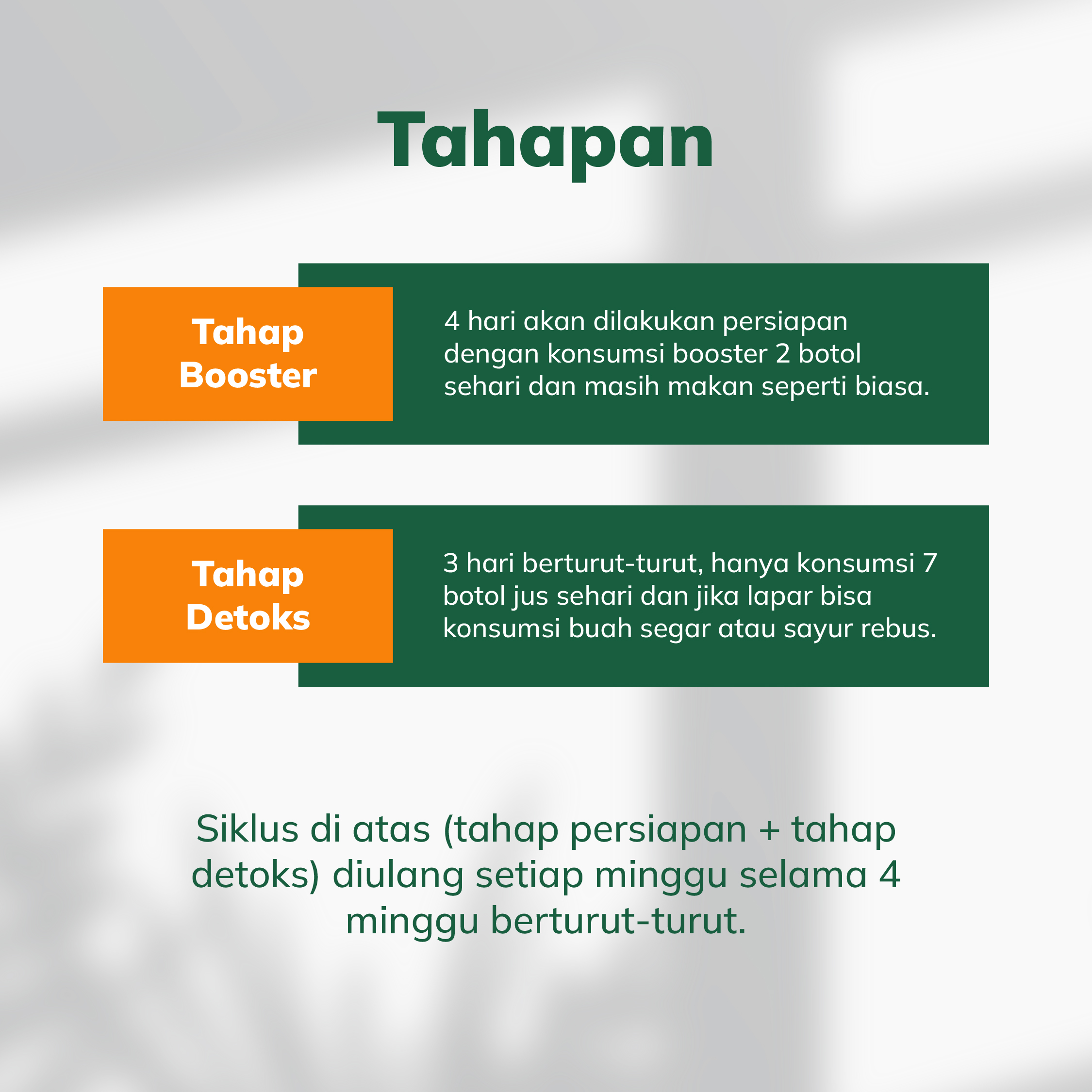 Tahapan

Tahap Booster

4 hari akan dilakukan persiapan dengan konsumsi booster 2 botol sehari dan masih makan seperti biasa.

Tahap Detoks

3 hari berturut-turut, hanya konsumsi 7 botol jus sehari dan jika lapar bisa konsumsi buah segar atau sayur rebus.

Siklus di atas (tahap persiapan + tahap detoks) diulang setiap minggu selama 4 minggu berturut-turut.